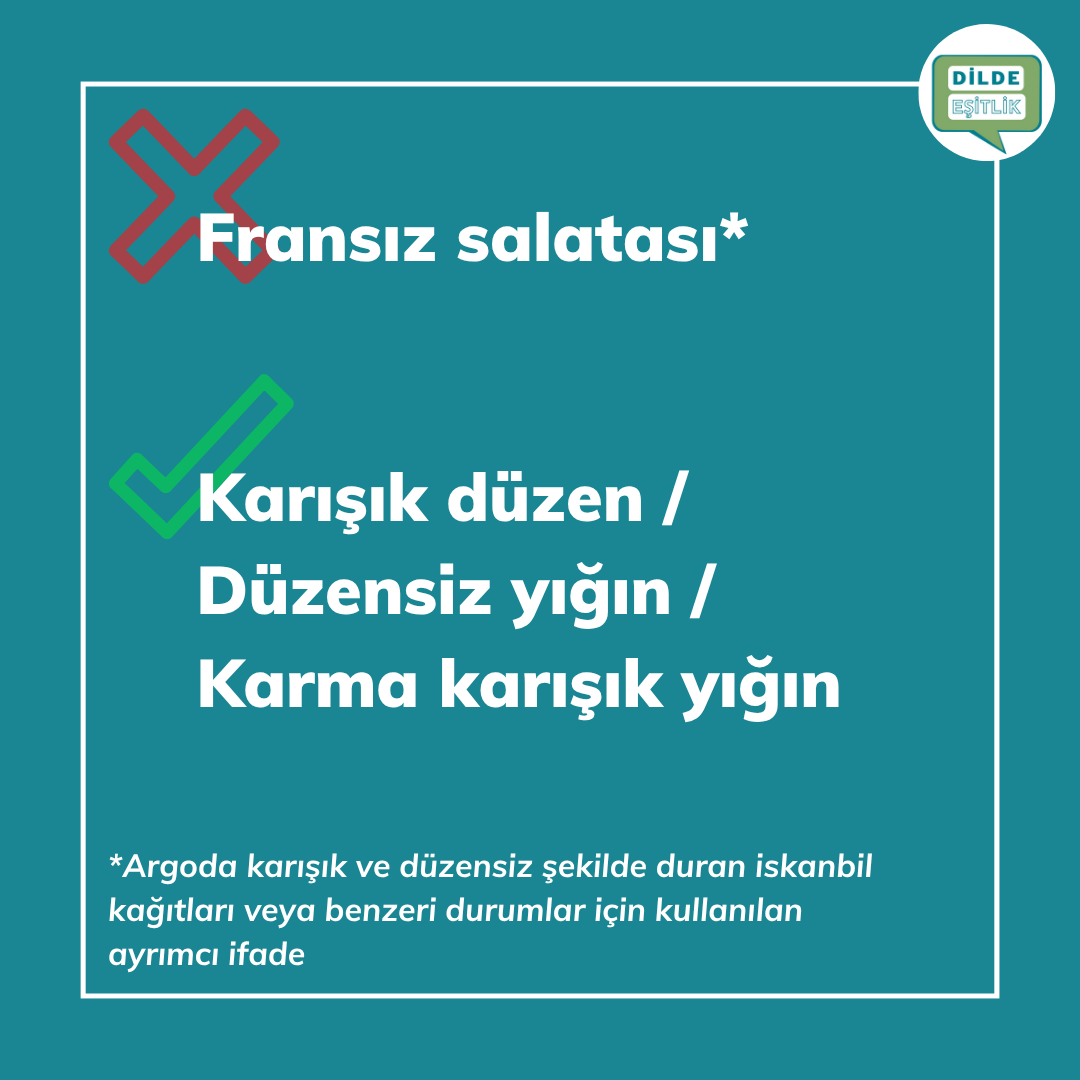 DİLDE EŞİTLİK

Fransız salatası*

Karışık düzen / Düzensiz yığın / Karma karışık yığın

*Argoda karışık ve düzensiz şekilde duran iskanbil kağıtları veya benzeri durumlar için kullanılan ayrımcı ifade